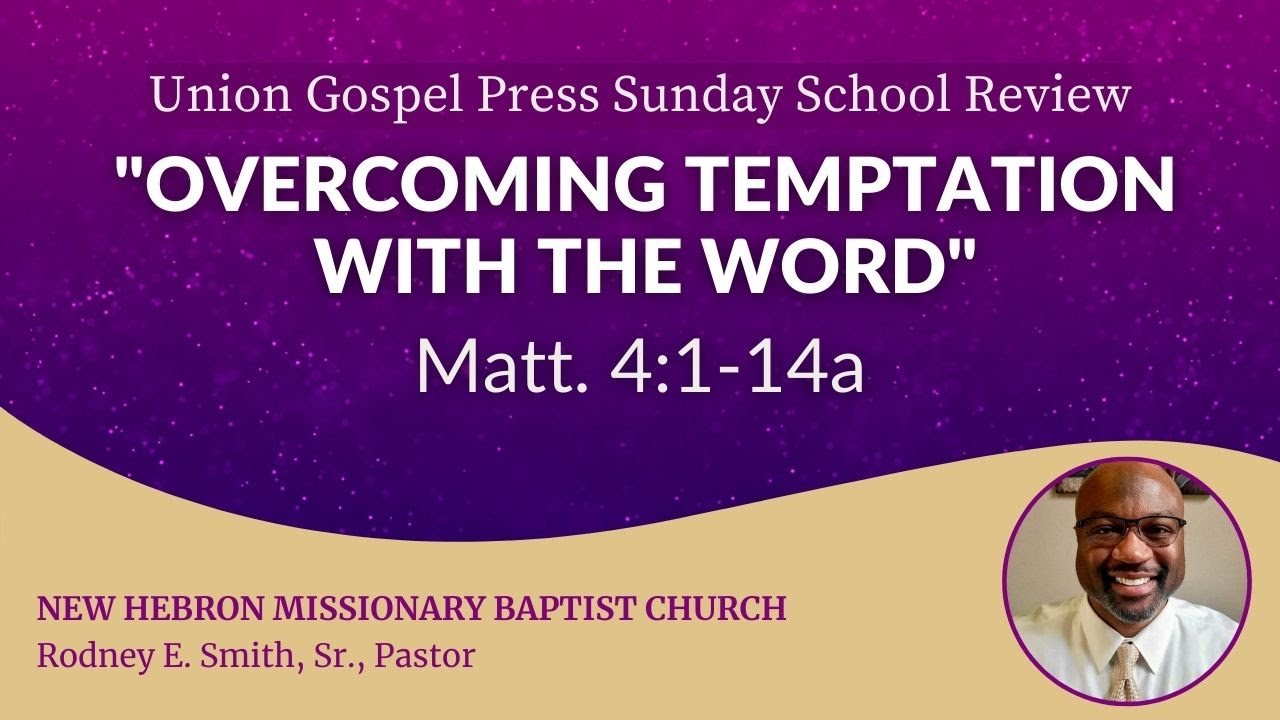 Union Gospel Press Sunday School Review

"OVERCOMING TEMPTATION WITH THE WORD"

Matt. 4:1-14a

NEW HEBRON MISSIONARY BAPTIST CHURCH
Rodney E. Smith, Sr., Pastor